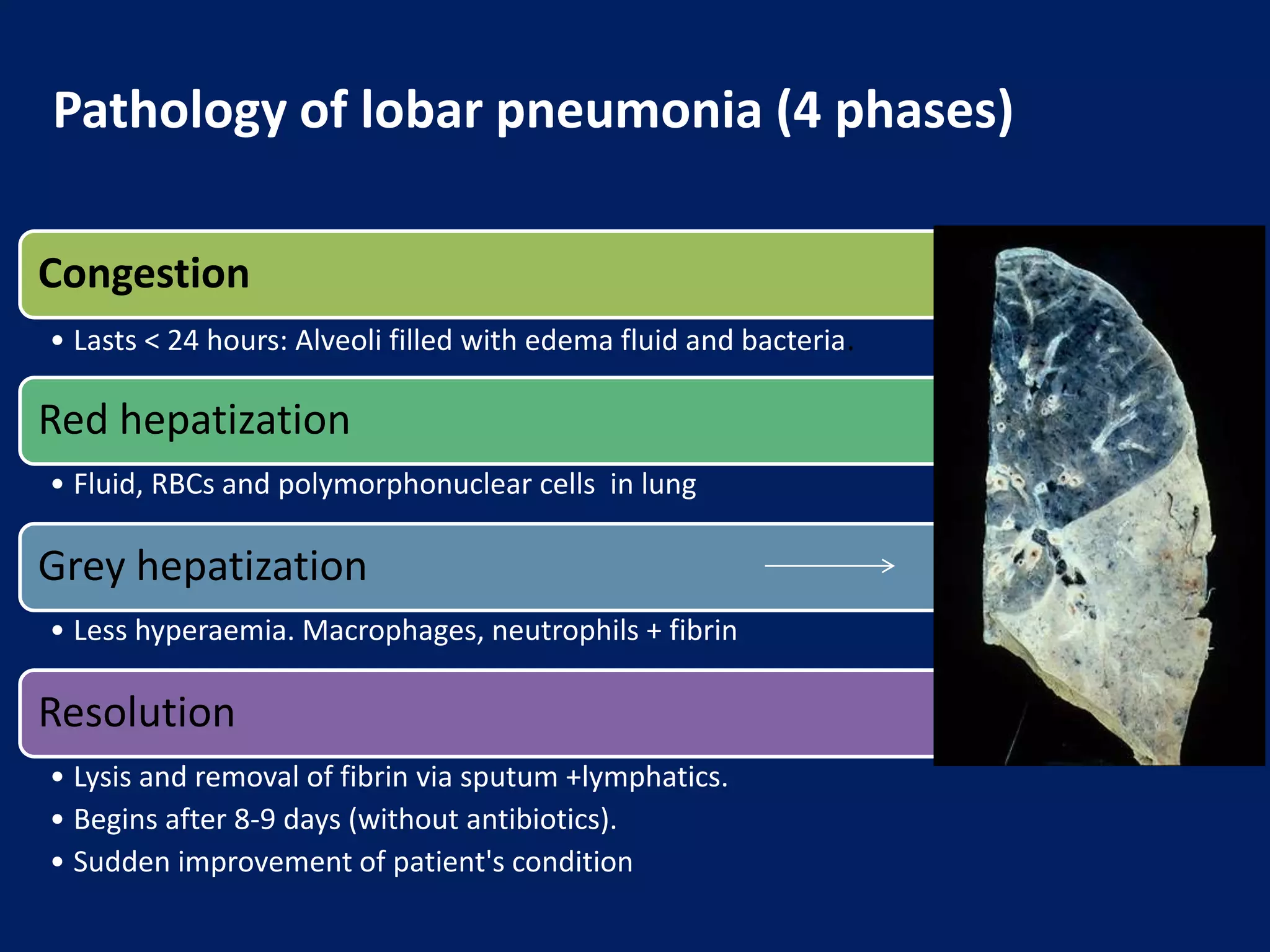 Pathology of lobar pneumonia (4 phases)

Congestion

• Lasts < 24 hours: Alveoli filled with edema fluid and bacteria.

Red hepatization

• Fluid, RBCs and polymorphonuclear cells in lung

Grey hepatization

• Less hyperaemia. Macrophages, neutrophils + fibrin

Resolution

• Lysis and removal of fibrin via sputum +lymphatics.
• Begins after 8-9 days (without antibiotics).
• Sudden improvement of patient's condition